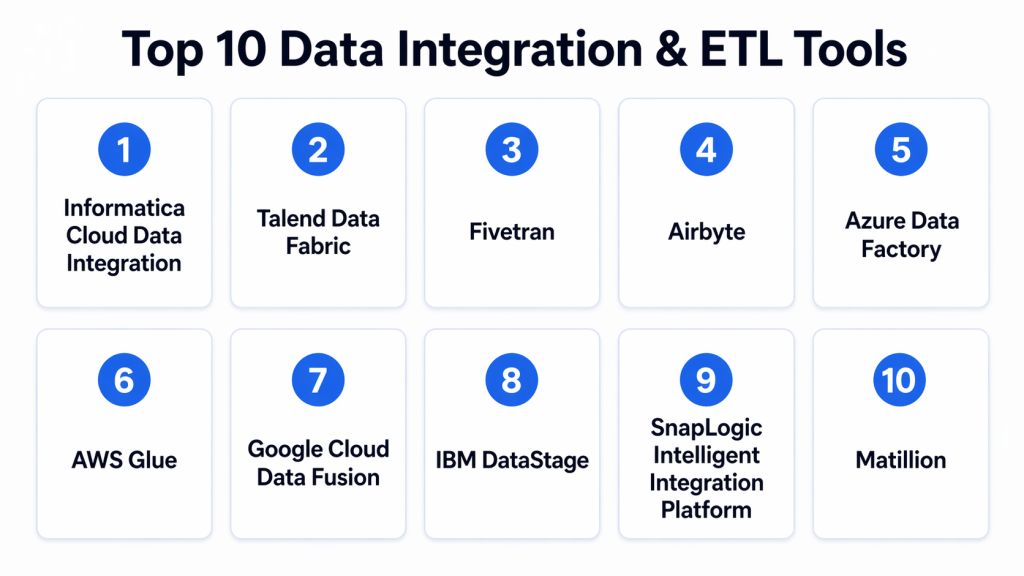 Top 10 Data Integration & ETL Tools

1
Informatica Cloud Data Integration

2
Talend Data Fabric

3
Fivetran

4
Airbyte

5
Azure Data Factory

6
AWS Glue

7
Google Cloud Data Fusion

8
IBM DataStage

9
SnapLogic Intelligent Integration Platform

10
Matillion